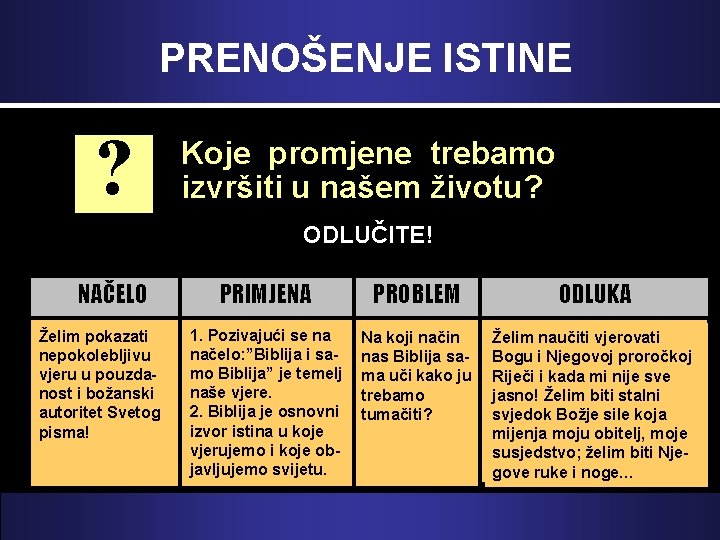 PRENOŠENJE ISTINE

?

Koje promjene trebamo izvršiti u našem životu?

ODLUČITE!

| NAČELO | PRIMJENA | PROBLEM | ODLUKA |
|---|---|---|---|
| Želim pokazati nepokolebljivu vjeru u pouzdanost i božanski autoritet Svetog pisma! | 1. Pozivajući se na načelo:"Biblija i samo Biblija" je temelj naše vjere. 2. Biblija je osnovni izvor istina u koje vjerujemo i koje objavljujemo svijetu. | Na koji način nas Biblija sama uči kako ju trebamo tumačiti? | Želim naučiti vjerovati Bogu i Njegovoj proročkoj Riječi i kada mi nije sve jasno! Želim biti stalni svjedok Božje sile koja mijenja moju obitelj, moje susjedstvo; želim biti Njegove ruke i noge... |